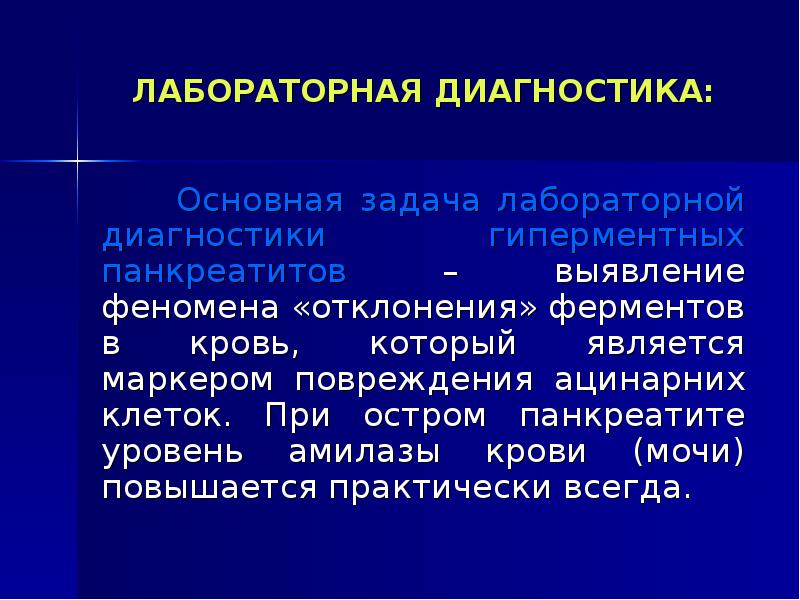 ЛАБОРАТОРНАЯ ДИАГНОСТИКА:

Основная задача лабораторной диагностики гиперментных панкреатитов – выявление феномена «отклонения» ферментов в кровь, который является маркером повреждения ацинарних клеток. При остром панкреатите уровень амилазы крови (мочи) повышается практически всегда.